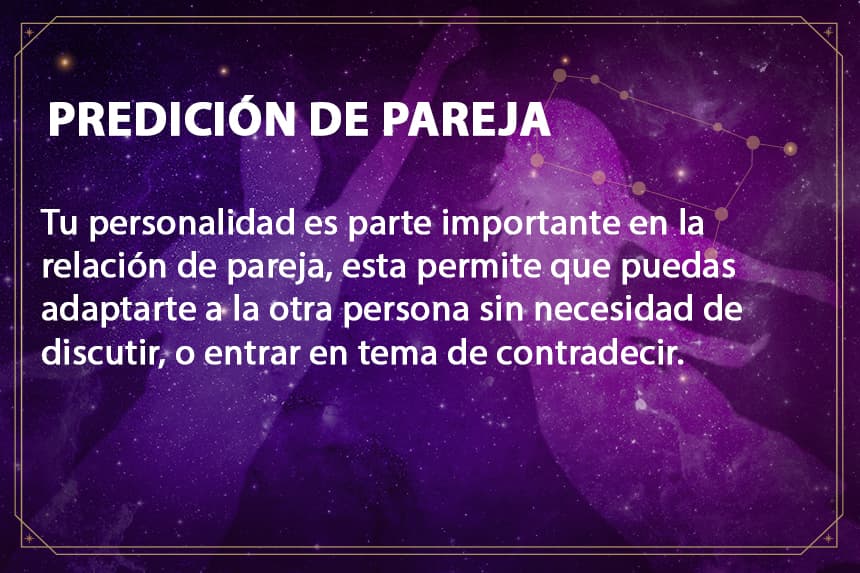 PREDICIÓN DE PAREJA

Tu personalidad es parte importante en la relación de pareja, esta permite que puedas adaptarte a la otra persona sin necesidad de discutir, o entrar en tema de contradecir.